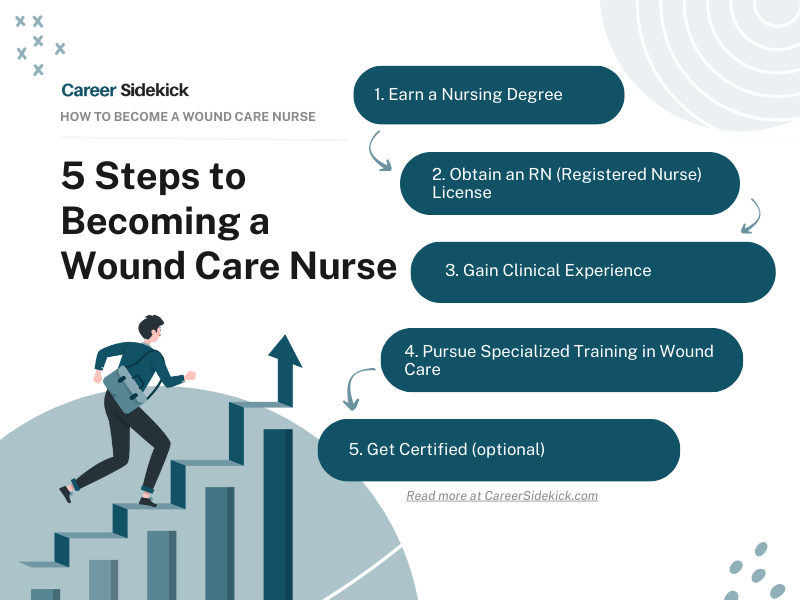 Career Sidekick

HOW TO BECOME A WOUND CARE NURSE

5 Steps to Becoming a Wound Care Nurse

1. Earn a Nursing Degree

2. Obtain an RN (Registered Nurse) License

3. Gain Clinical Experience

4. Pursue Specialized Training in Wound Care

5. Get Certified (optional)

Read more at CareerSidekick.com